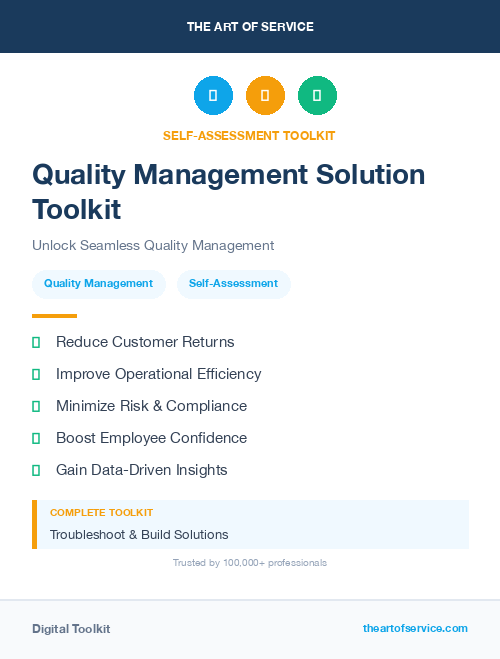 THE ART OF SERVICE

SELF-ASSESSMENT TOOLKIT

Quality Management Solution Toolkit

Unlock Seamless Quality Management

Quality Management

Self-Assessment

Reduce Customer Returns

Improve Operational Efficiency

Minimize Risk & Compliance

Boost Employee Confidence

Gain Data-Driven Insights

COMPLETE TOOLKIT

Troubleshoot & Build Solutions

Trusted by 100,000+ professionals

Digital Toolkit

theartofservice.com